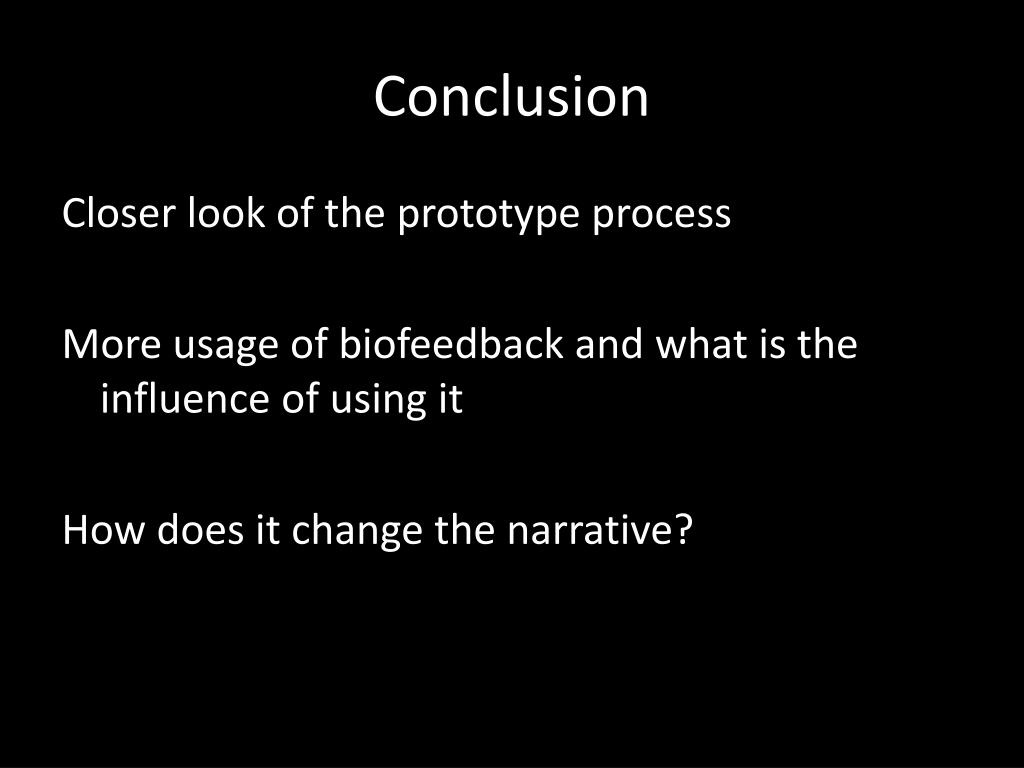 Conclusion

Closer look of the prototype process

More usage of biofeedback and what is the influence of using it

How does it change the narrative?